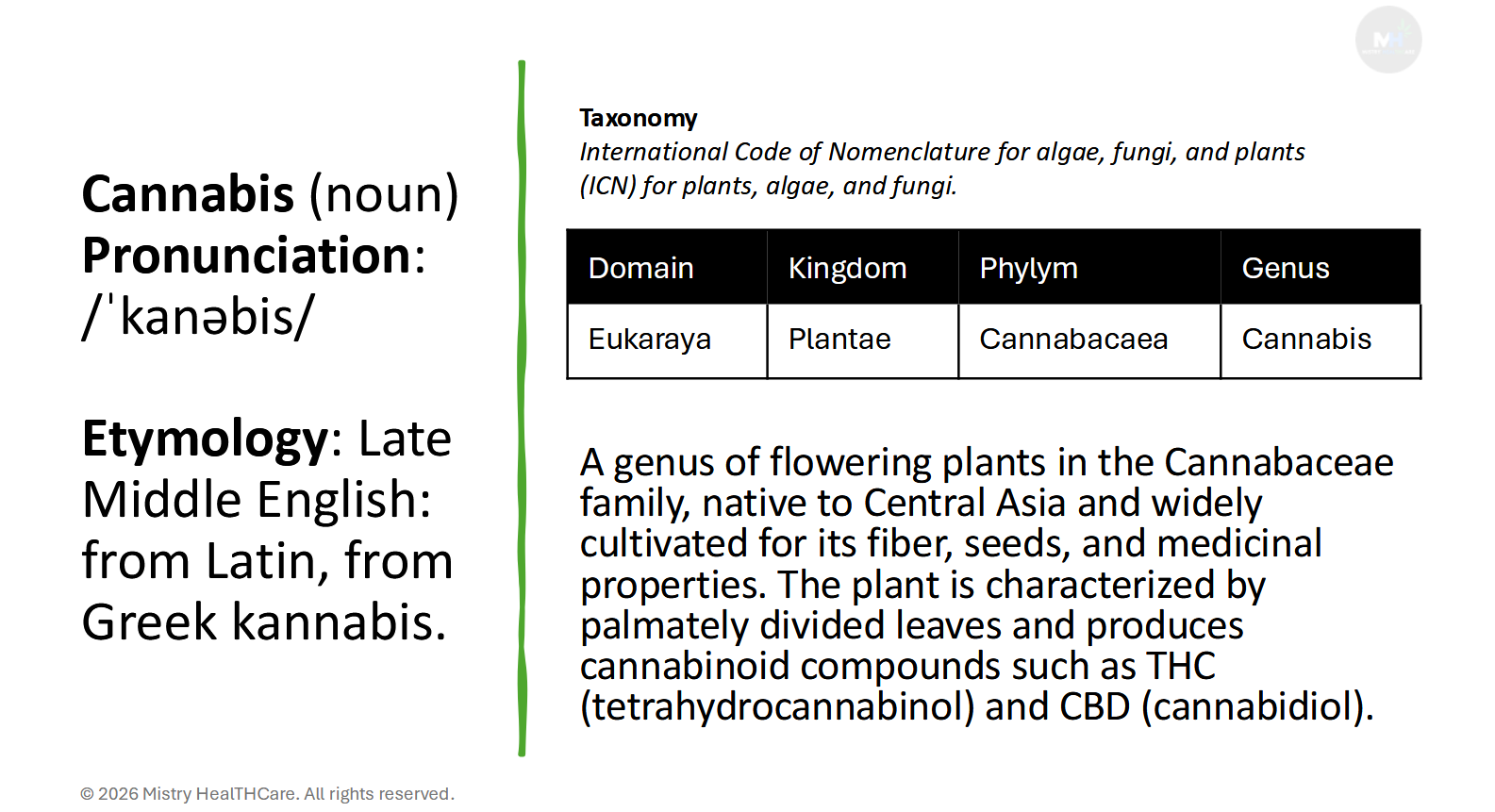 Cannabis (noun)
Pronunciation: /ˈkanəbis/

Etymology: Late Middle English: from Latin, from Greek kannabis.

Taxonomy
International Code of Nomenclature for algae, fungi, and plants (ICN) for plants, algae, and fungi.

| Domain | Kingdom | Phylym | Genus |
|---|---|---|---|
| Eukaraya | Plantae | Cannabacaea | Cannabis |

A genus of flowering plants in the Cannabaceae family, native to Central Asia and widely cultivated for its fiber, seeds, and medicinal properties. The plant is characterized by palmately divided leaves and produces cannabinoid compounds such as THC (tetrahydrocannabinol) and CBD (cannabidiol).

© 2026 Mistry HealTHCare. All rights reserved.